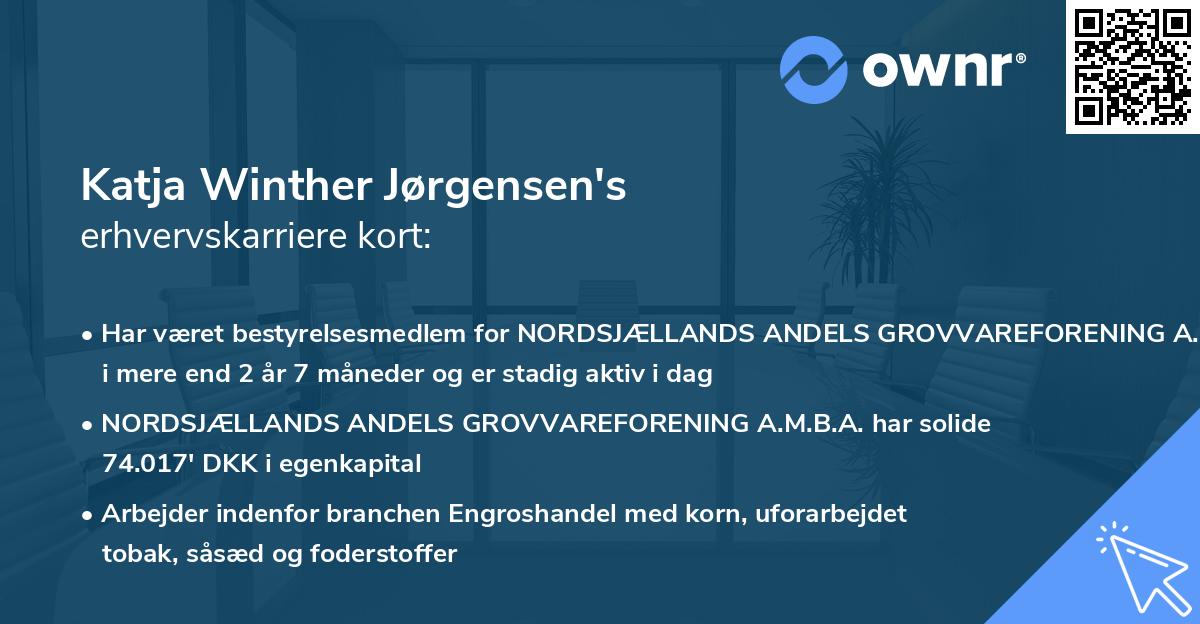 ownr®

Katja Winther Jørgensen's
erhvervskarriere kort:

• Har været bestyrelsesmedlem for NORDSJÆLLANDS ANDELS GROVVAREFORENING A. i mere end 2 år 7 måneder og er stadig aktiv i dag

• NORDSJÆLLANDS ANDELS GROVVAREFORENING A.M.B.A. har solide 74.017' DKK i egenkapital

• Arbejder indenfor branchen Engroshandel med korn, uforarbejdet tobak, såsæd og foderstoffer